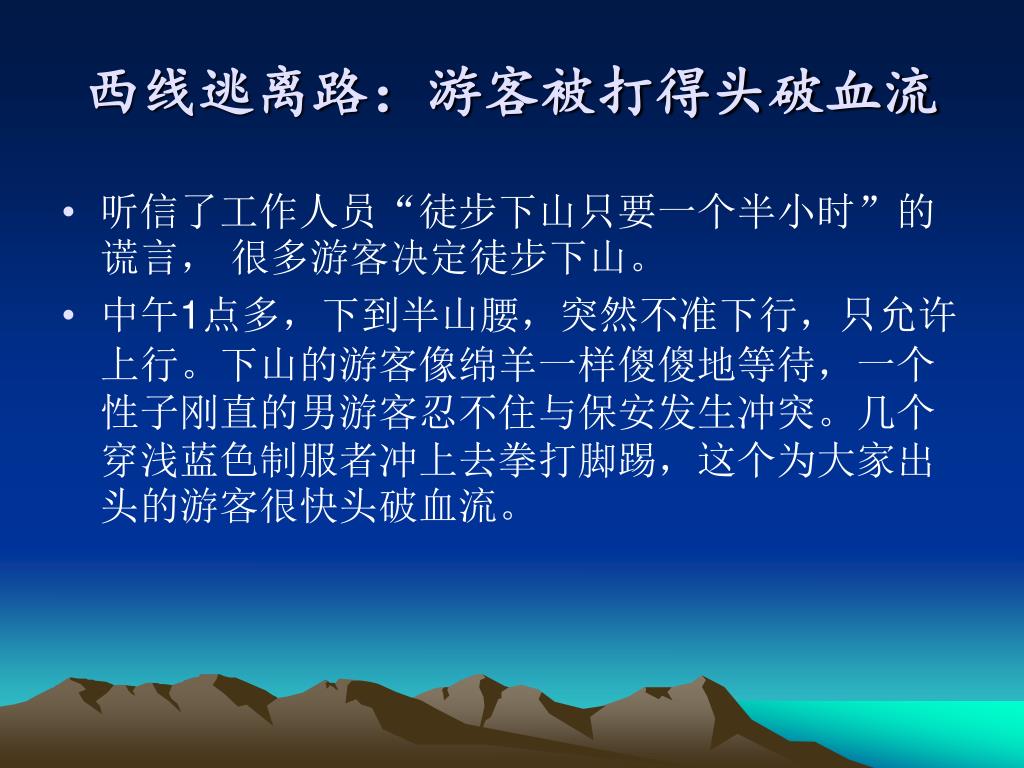 西线逃离路：游客被打得头破血流

• 听信了工作人员“徒步下山只要一个半小时”的谎言， 很多游客决定徒步下山。

• 中午1点多，下到半山腰，突然不准下行，只允许上行。下山的游客像绵羊一样傻傻地等待，一个性子刚直的男游客忍不住与保安发生冲突。几个穿浅蓝色制服者冲上去拳打脚踢，这个为大家出头的游客很快头破血流。